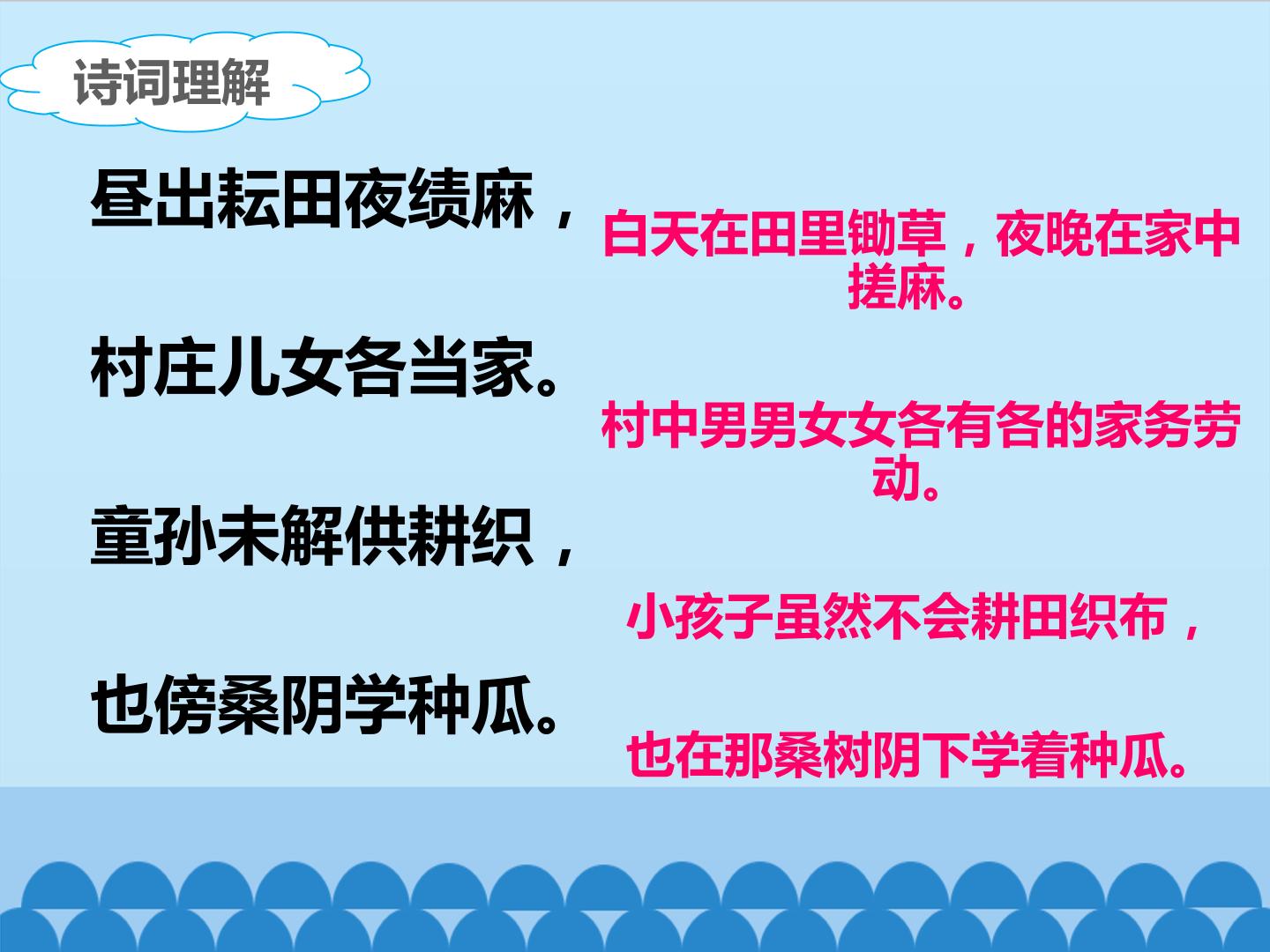 诗词理解

昼出耘田夜绩麻，

白天在田里锄草，夜晚在家中搓麻。

村庄儿女各当家。

村中男男女女各有各的家务劳动。

童孙未解供耕织，

小孩子虽然不会耕田织布，

也傍桑阴学种瓜。

也在那桑树阴下学着种瓜。